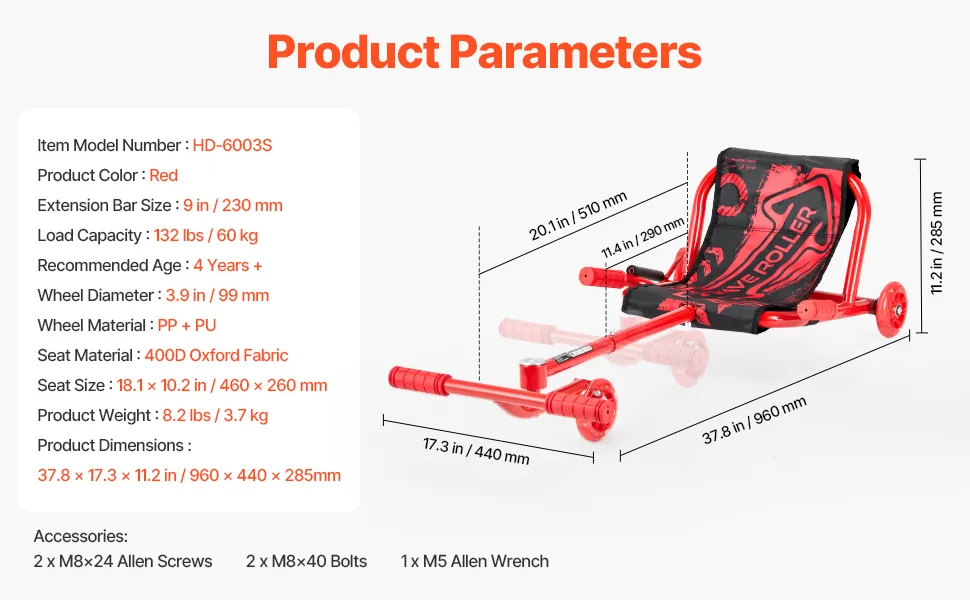 Product Parameters

Item Model Number : HD-6003S
Product Color : Red
Extension Bar Size : 9 in / 230 mm
Load Capacity : 132 lbs / 60 kg
Recommended Age : 4 Years +
Wheel Diameter : 3.9 in / 99 mm
Wheel Material : PP + PU
Seat Material : 400D Oxford Fabric
Seat Size : 18.1 × 10.2 in / 460 × 260 mm
Product Weight : 8.2 lbs / 3.7 kg
Product Dimensions :
37.8 × 17.3 × 11.2 in / 960 × 440 × 285mm

20.1 in / 510 mm
11.4 in / 290 mm
11.2 in / 285 mm
17.3 in / 440 mm
37.8 in / 960 mm
VE ROLLER

Accessories:
2 x M8×24 Allen Screws 2 x M8×40 Bolts 1 x M5 Allen Wrench